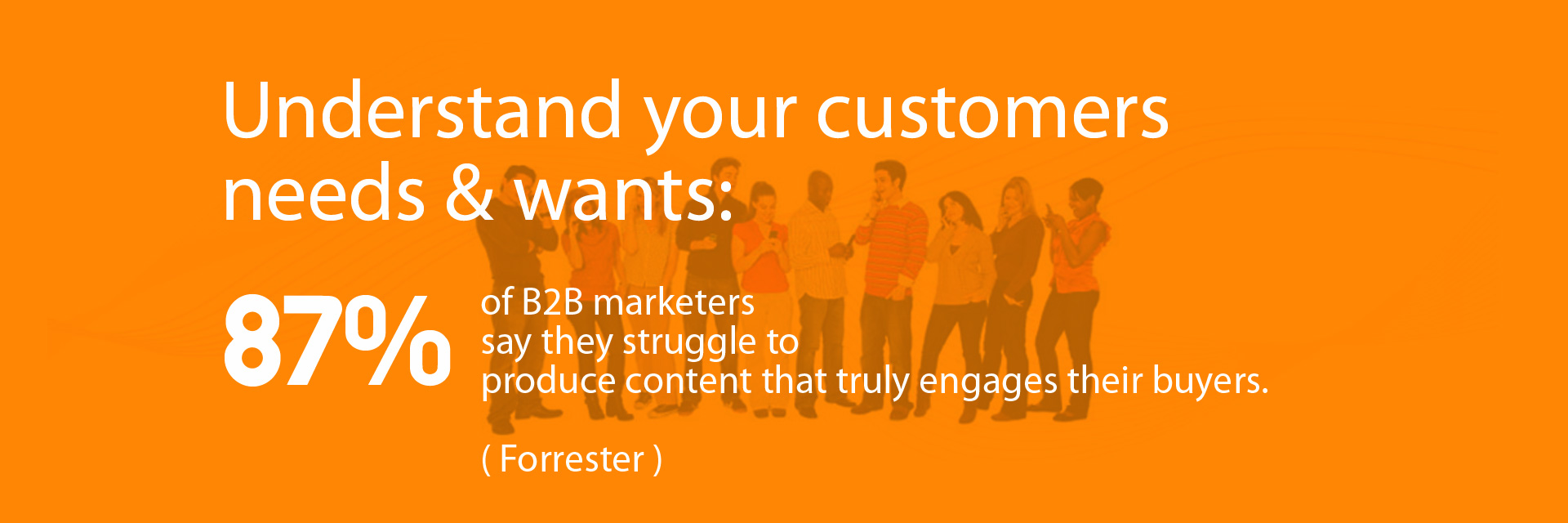 Understand your customers needs & wants:

87%

of B2B marketers
say they struggle to
produce content that truly engages their buyers.

( Forrester )